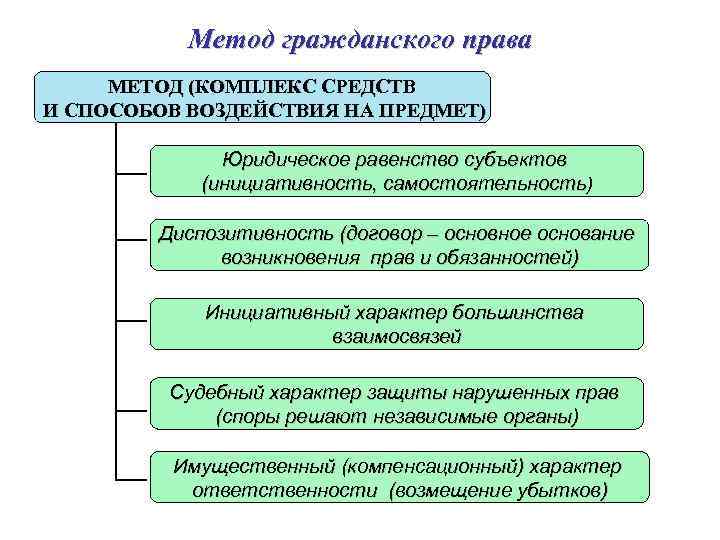 Метод гражданского права

МЕТОД (КОМПЛЕКС СРЕДСТВ И СПОСОБОВ ВОЗДЕЙСТВИЯ НА ПРЕДМЕТ)

Юридическое равенство субъектов (инициативность, самостоятельность)

Диспозитивность (договор – основное основание возникновения прав и обязанностей)

Инициативный характер большинства взаимосвязей

Судебный характер защиты нарушенных прав (споры решают независимые органы)

Имущественный (компенсационный) характер ответственности (возмещение убытков)